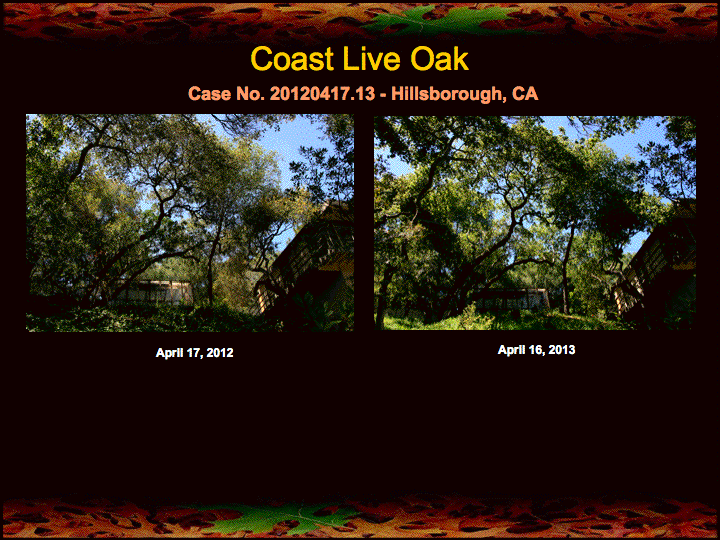 Coast Live Oak

Case No. 20120417.13 - Hillsborough, CA

April 17, 2012

April 16, 2013